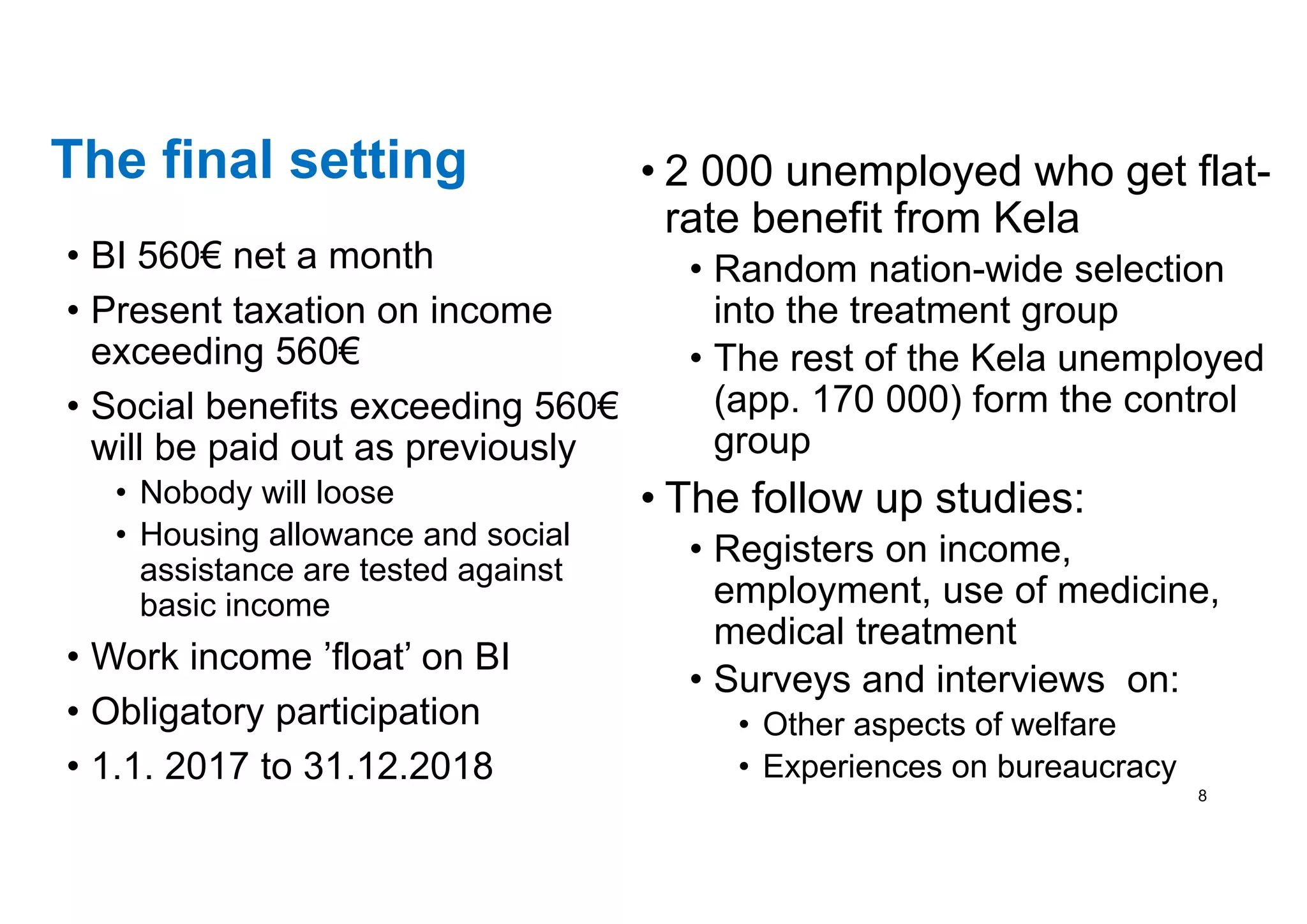 The final setting

• BI 560€ net a month
• Present taxation on income exceeding 560€
• Social benefits exceeding 560€ will be paid out as previously
  • Nobody will loose
  • Housing allowance and social assistance are tested against basic income
• Work income ’float’ on BI
• Obligatory participation
• 1.1. 2017 to 31.12.2018

• 2 000 unemployed who get flat-rate benefit from Kela
  • Random nation-wide selection into the treatment group
  • The rest of the Kela unemployed (app. 170 000) form the control group
• The follow up studies:
  • Registers on income, employment, use of medicine, medical treatment
  • Surveys and interviews on:
    • Other aspects of welfare
    • Experiences on bureaucracy

8